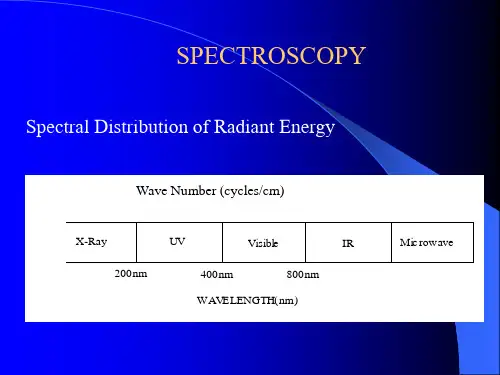 SPECTROSCOPY

Spectral Distribution of Radiant Energy

Wave Number (cycles/cm)

X-Ray

UV

Visible

IR

Microwave

200nm

400nm

800nm

WAVELENGTH(nm)